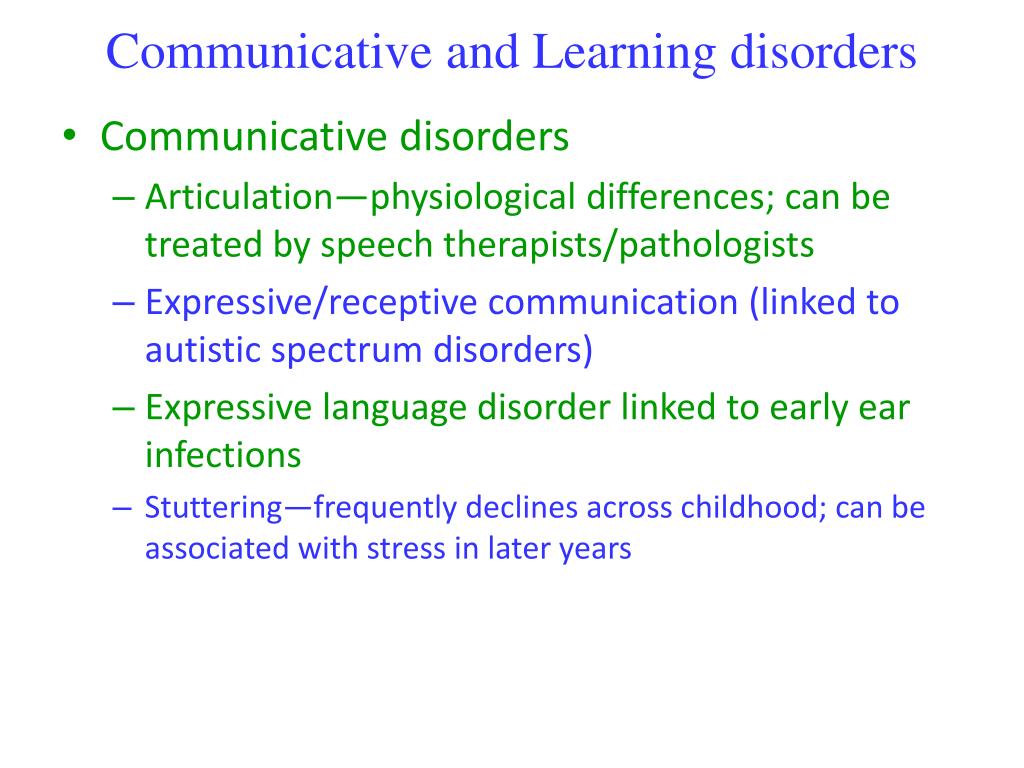 Communicative and Learning disorders

• Communicative disorders
– Articulation—physiological differences; can be treated by speech therapists/pathologists
– Expressive/receptive communication (linked to autistic spectrum disorders)
– Expressive language disorder linked to early ear infections
– Stuttering—frequently declines across childhood; can be associated with stress in later years